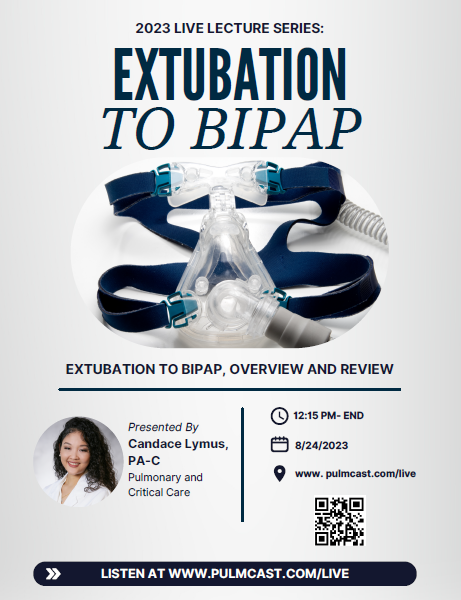 2023 LIVE LECTURE SERIES:

EXTUBATION
TO BIPAP

EXTUBATION TO BIPAP, OVERVIEW AND REVIEW

Presented By
Candace Lymus, PA-C
Pulmonary and Critical Care

12:15 PM- END

8/24/2023

www. pulmcast.com/live

LISTEN AT WWW.PULMCAST.COM/LIVE